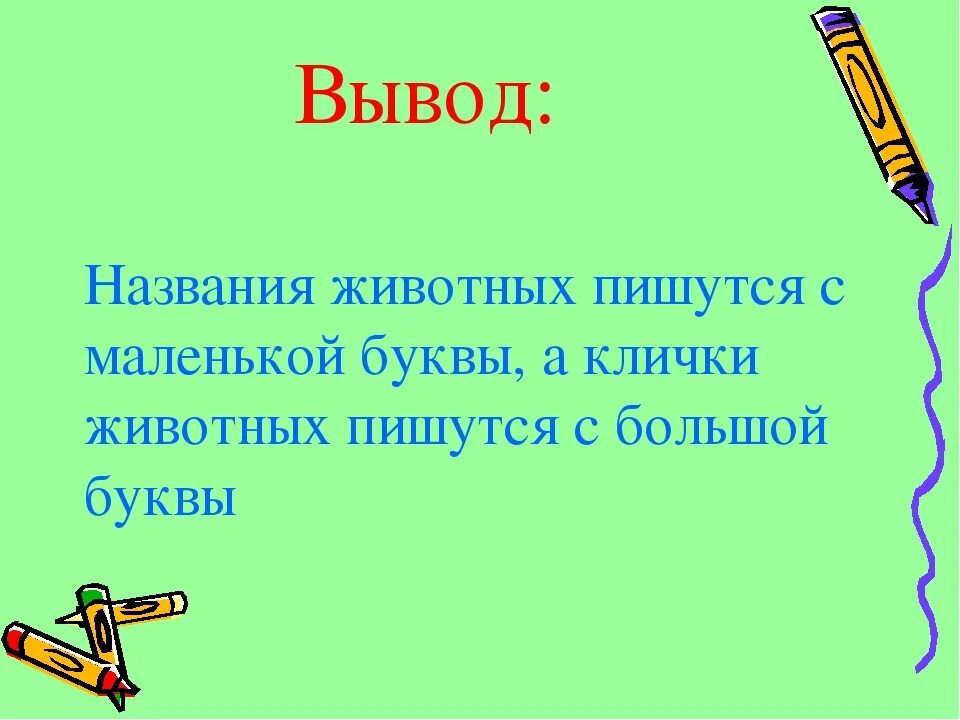 Вывод:

Названия животных пишутся с маленькой буквы, а клички животных пишутся с большой буквы